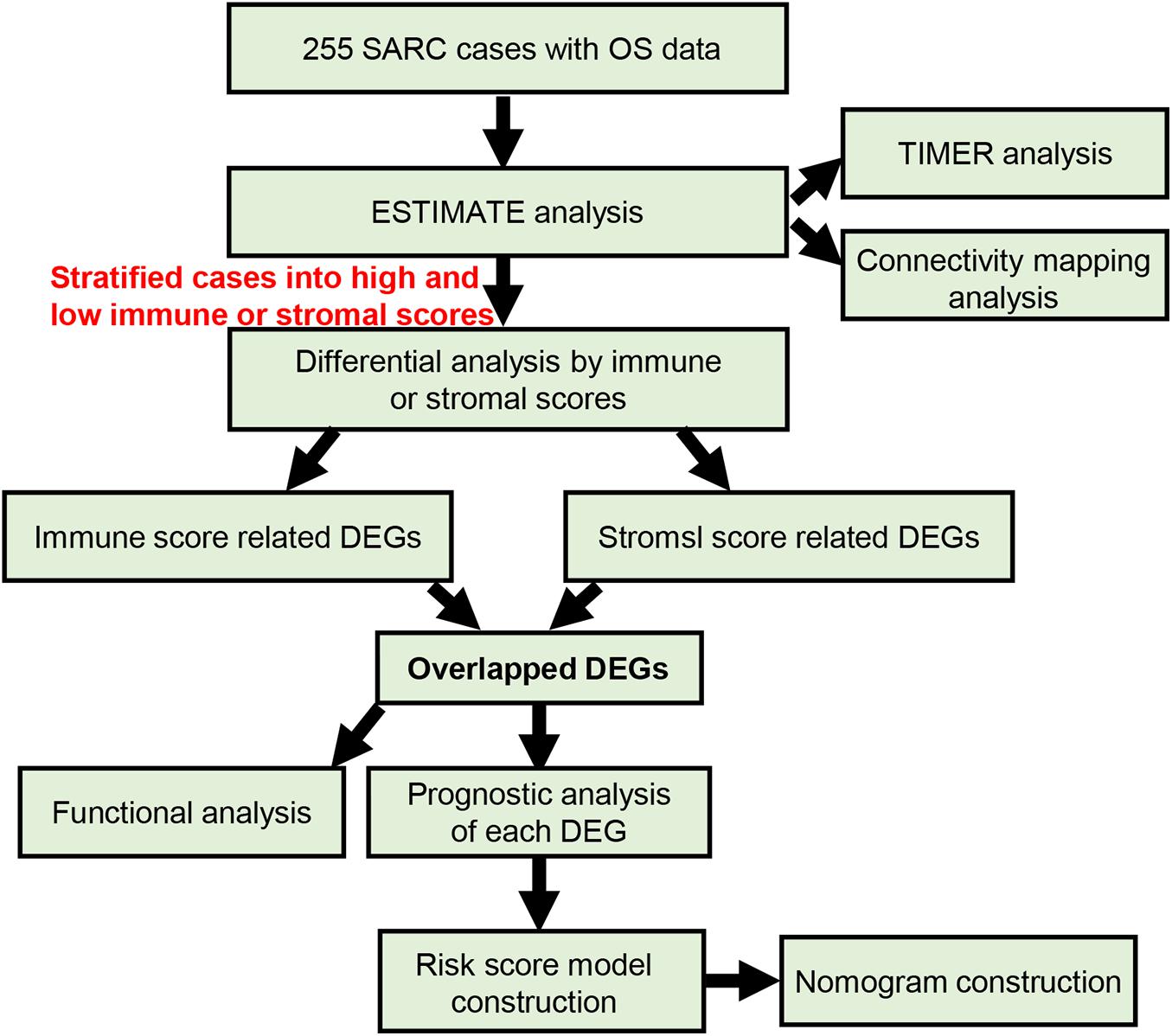 255 SARC cases with OS data

ESTIMATE analysis

TIMER analysis

Connectivity mapping analysis

Stratified cases into high and low immune or stromal scores

Differential analysis by immune or stromal scores

Immune score related DEGs

Stromsl score related DEGs

Overlapped DEGs

Functional analysis

Prognostic analysis of each DEG

Risk score model construction

Nomogram construction